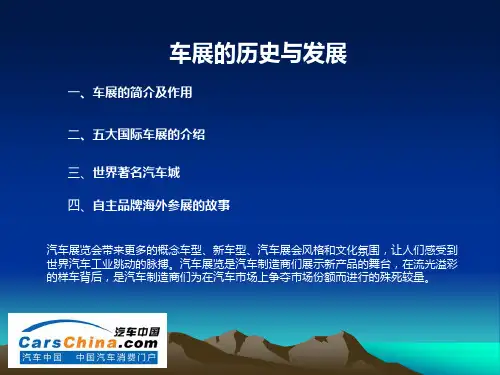 车展的历史与发展

一、车展的简介及作用

二、五大国际车展的介绍

三、世界著名汽车城

四、自主品牌海外参展的故事

汽车展览会带来更多的概念车型、新车型、汽车展会风格和文化氛围，让人们感受到世界汽车工业跳动的脉搏。汽车展览是汽车制造商们展示新产品的舞台，在流光溢彩的样车背后，是汽车制造商们为在汽车市场上争夺市场份额而进行的殊死较量。

汽车中国
CarsChina.com
汽车中国 中国汽车消费门户